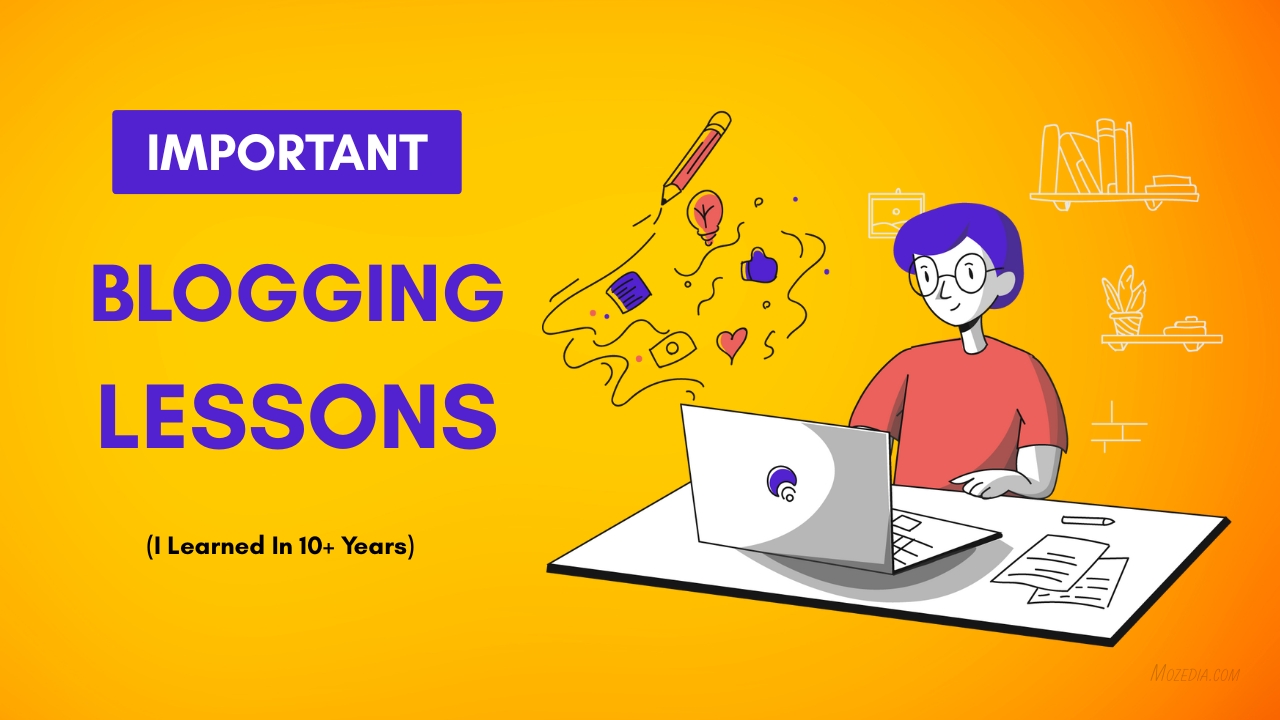 IMPORTANT

BLOGGING LESSONS

(I Learned In 10+ Years)

Mozedia.com